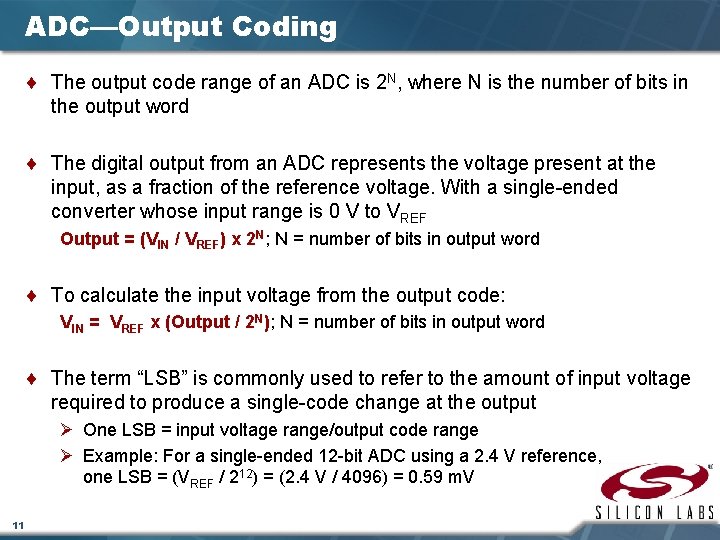 ADC—Output Coding

♦ The output code range of an ADC is $2^N$, where N is the number of bits in the output word

♦ The digital output from an ADC represents the voltage present at the input, as a fraction of the reference voltage. With a single-ended converter whose input range is 0 V to $V_{REF}$

Output = ($V_{IN}$ / $V_{REF}$) x $2^N$; N = number of bits in output word

♦ To calculate the input voltage from the output code:

$V_{IN}$ = $V_{REF}$ x (Output / $2^N$); N = number of bits in output word

♦ The term “LSB” is commonly used to refer to the amount of input voltage required to produce a single-code change at the output

➢ One LSB = input voltage range/output code range

➢ Example: For a single-ended 12-bit ADC using a 2.4 V reference, one LSB = ($V_{REF}$ / $2^{12}$) = (2.4 V / 4096) = 0.59 mV

SILICON LABS

11